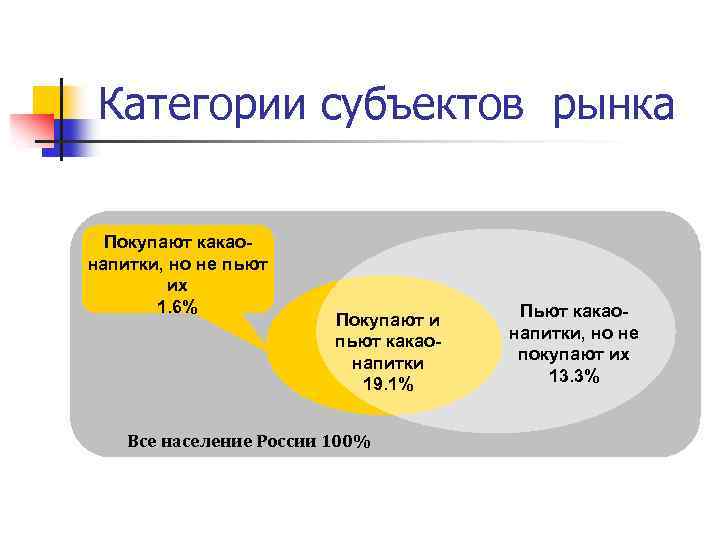 Категории субъектов рынка

Покупают какао-напитки, но не пьют их
1.6%

Покупают и пьют какао-напитки
19.1%

Пьют какао-напитки, но не покупают их
13.3%

Все население России 100%